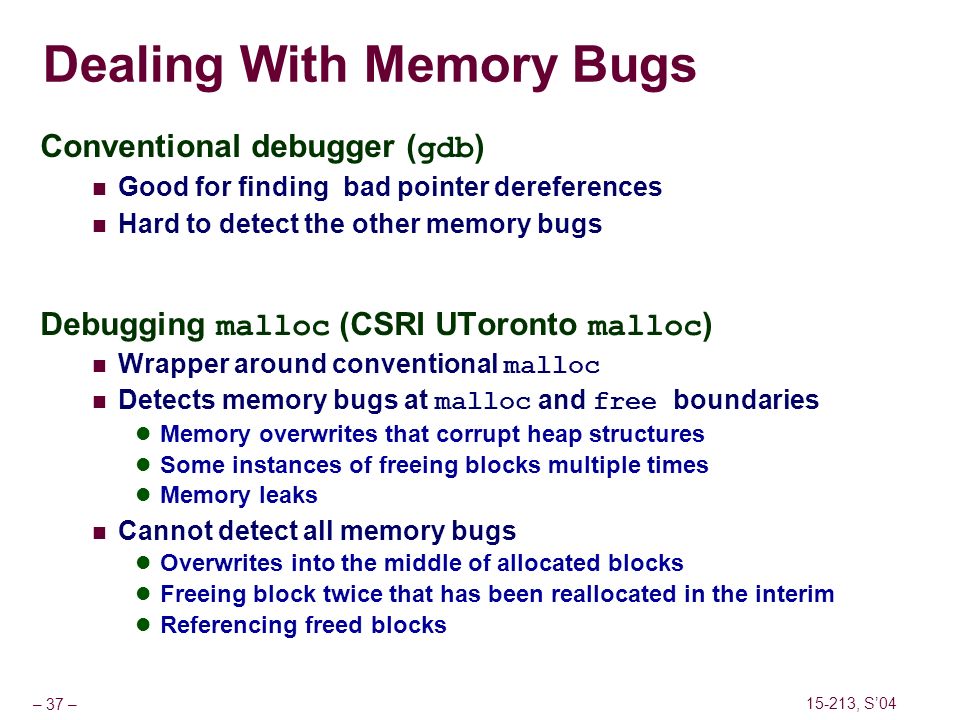 Dealing With Memory Bugs

Conventional debugger (gdb)

- Good for finding bad pointer dereferences
- Hard to detect the other memory bugs

Debugging malloc (CSRI UToronto malloc)

- Wrapper around conventional malloc
- Detects memory bugs at malloc and free boundaries
  - Memory overwrites that corrupt heap structures
  - Some instances of freeing blocks multiple times
  - Memory leaks
- Cannot detect all memory bugs
  - Overwrites into the middle of allocated blocks
  - Freeing block twice that has been reallocated in the interim
  - Referencing freed blocks

– 37 –

15-213, S'04